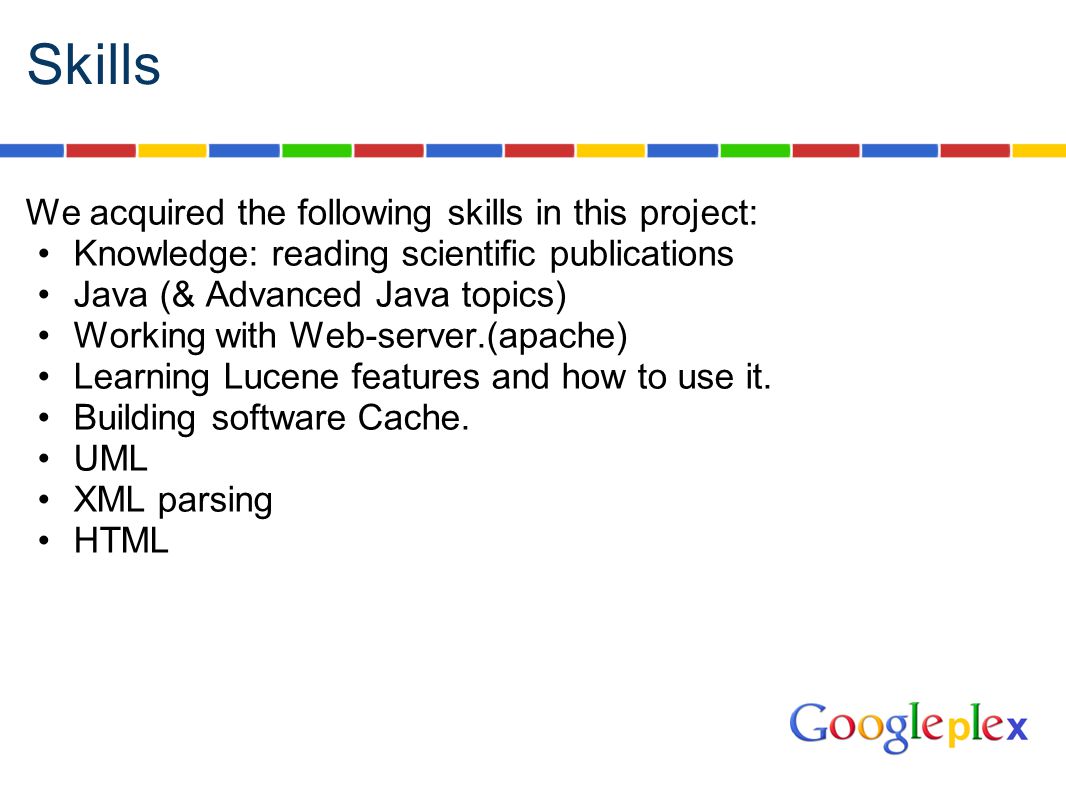 Skills

We acquired the following skills in this project:
• Knowledge: reading scientific publications
• Java (& Advanced Java topics)
• Working with Web-server.(apache)
• Learning Lucene features and how to use it.
• Building software Cache.
• UML
• XML parsing
• HTML

Googleplex